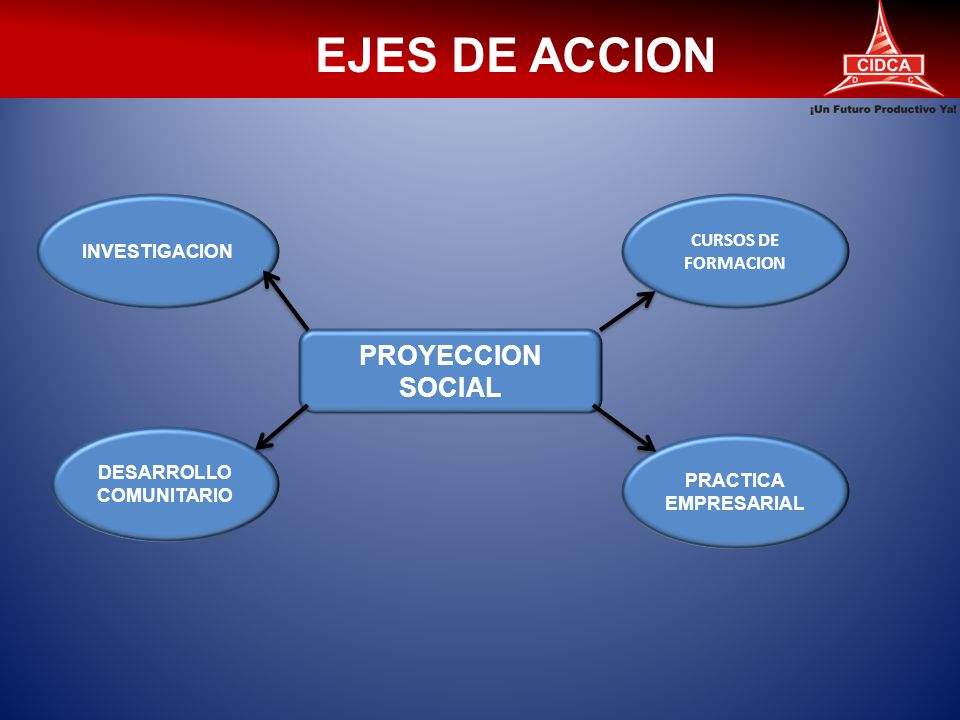 EJES DE ACCION

CIDCA
D C

¡Un Futuro Productivo Ya!

INVESTIGACION

CURSOS DE FORMACION

PROYECCION SOCIAL

DESARROLLO COMUNITARIO

PRACTICA EMPRESARIAL